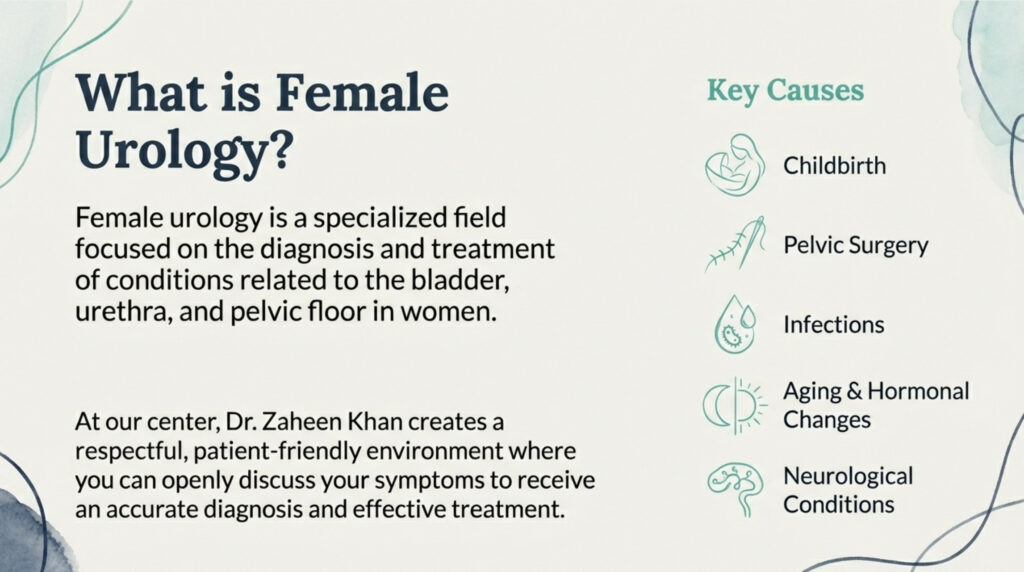 What is Female Urology?

Female urology is a specialized field focused on the diagnosis and treatment of conditions related to the bladder, urethra, and pelvic floor in women.

At our center, Dr. Zaheen Khan creates a respectful, patient-friendly environment where you can openly discuss your symptoms to receive an accurate diagnosis and effective treatment.

Key Causes

Childbirth

Pelvic Surgery

Infections

Aging & Hormonal Changes

Neurological Conditions